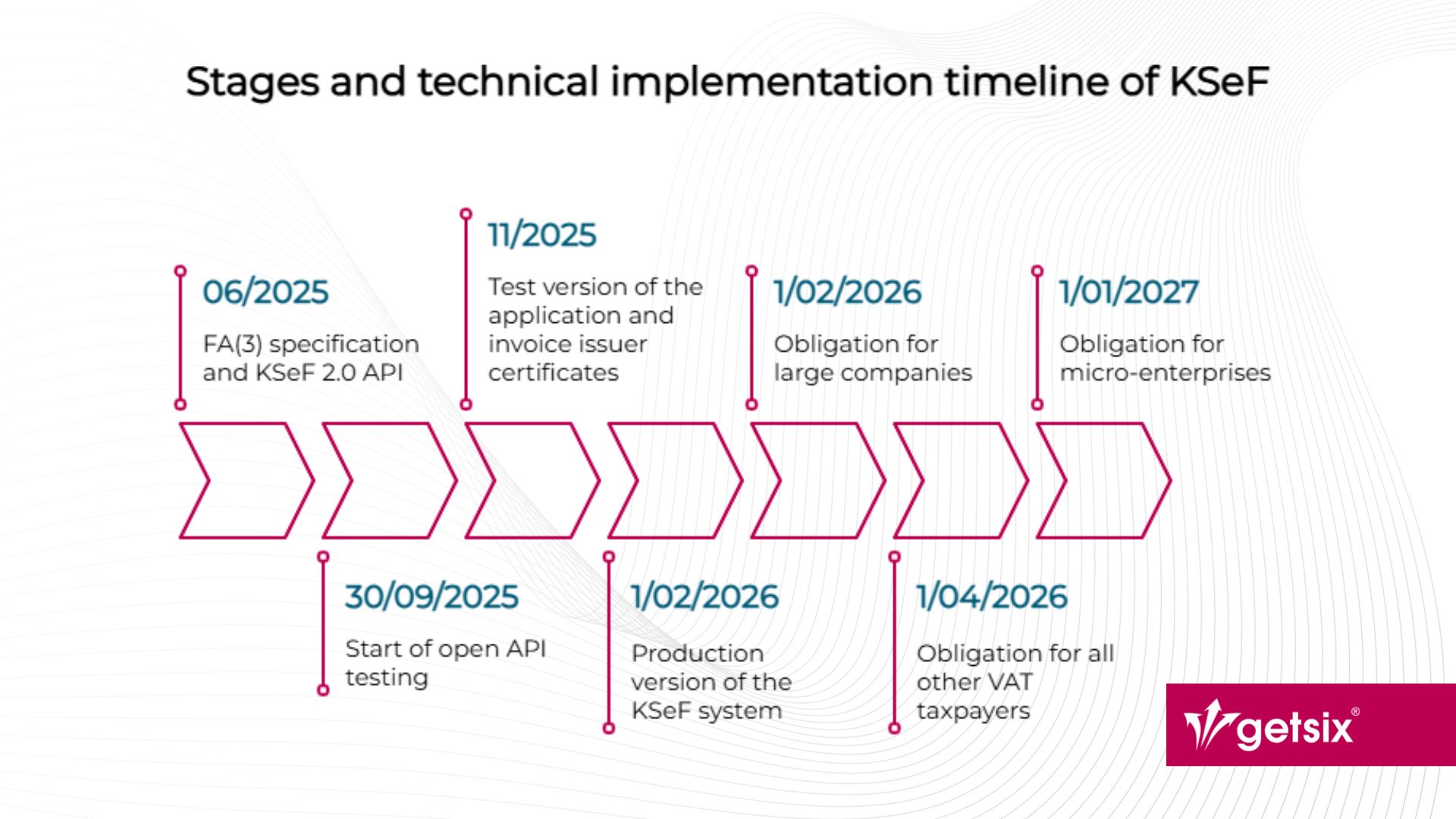 Stages and technical implementation timeline of KSeF

06/2025
FA(3) specification and KSeF 2.0 API

30/09/2025
Start of open API testing

11/2025
Test version of the application and invoice issuer certificates

1/02/2026
Production version of the KSeF system

1/02/2026
Obligation for large companies

1/04/2026
Obligation for all other VAT taxpayers

1/01/2027
Obligation for micro-enterprises

getsix®